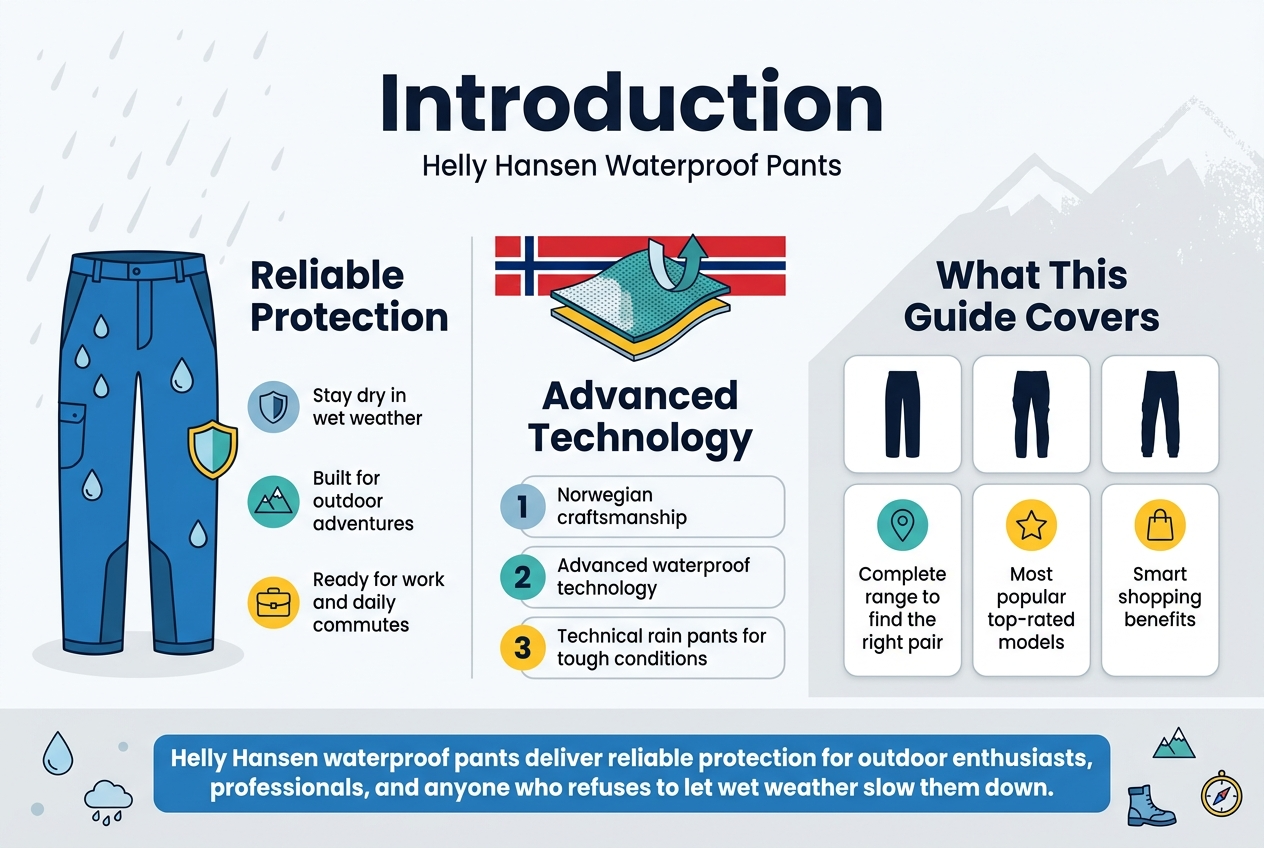 Introduction

Helly Hansen Waterproof Pants

Reliable Protection

Stay dry in wet weather

Built for outdoor adventures

Ready for work and daily commutes

Advanced Technology

1 Norwegian craftsmanship

2 Advanced waterproof technology

3 Technical rain pants for tough conditions

What This Guide Covers

Complete range to find the right pair

Most popular top-rated models

Smart shopping benefits

Helly Hansen waterproof pants deliver reliable protection for outdoor enthusiasts, professionals, and anyone who refuses to let wet weather slow them down.